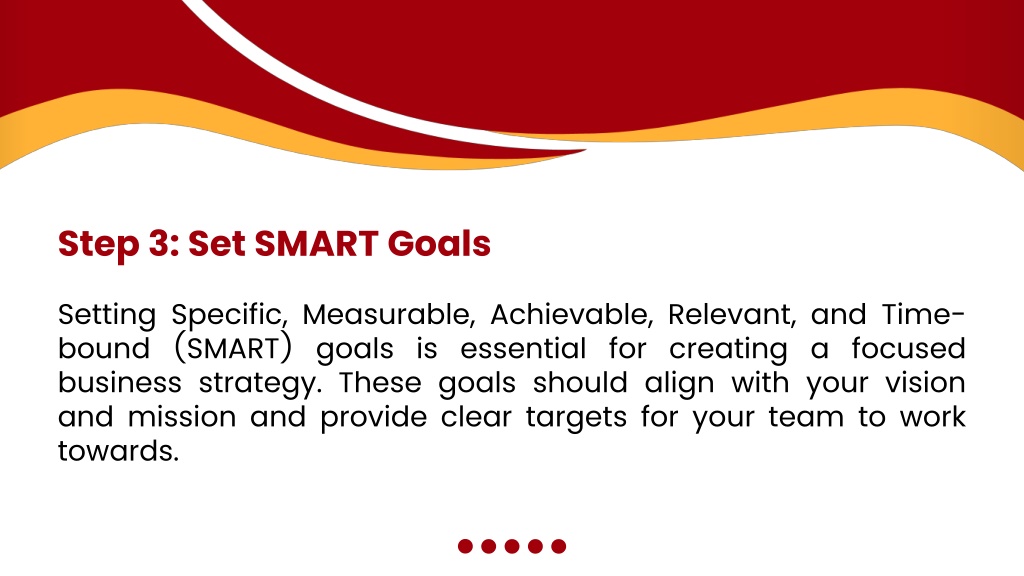 Step 3: Set SMART Goals

Setting Specific, Measurable, Achievable, Relevant, and Time-bound (SMART) goals is essential for creating a focused business strategy. These goals should align with your vision and mission and provide clear targets for your team to work towards.